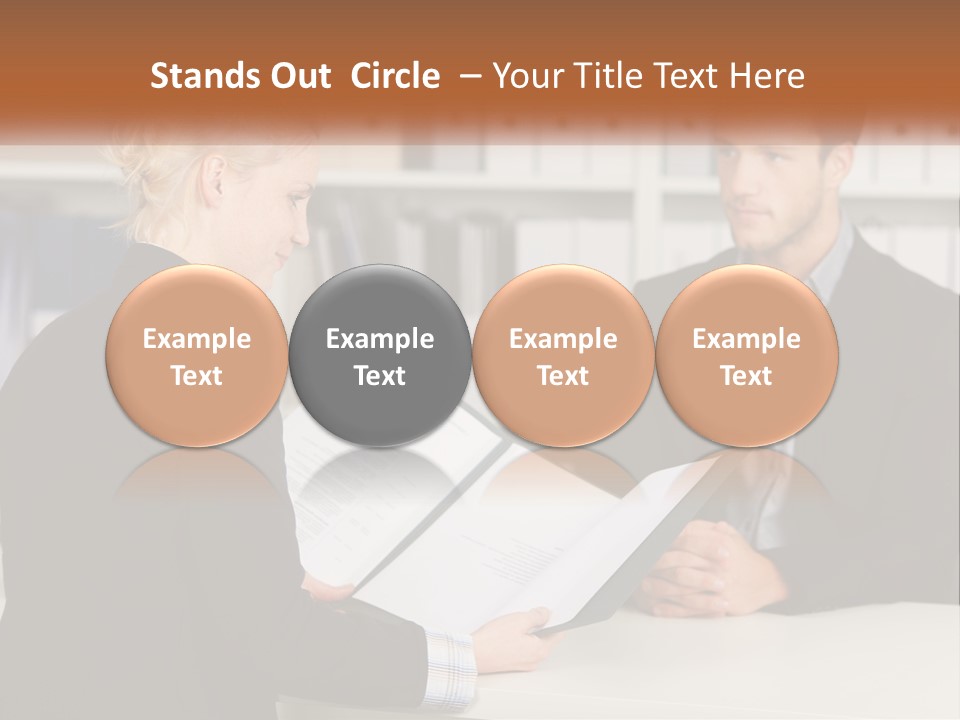 Stands Out Circle – Your Title Text Here

Example Text

Example Text

Example Text

Example Text